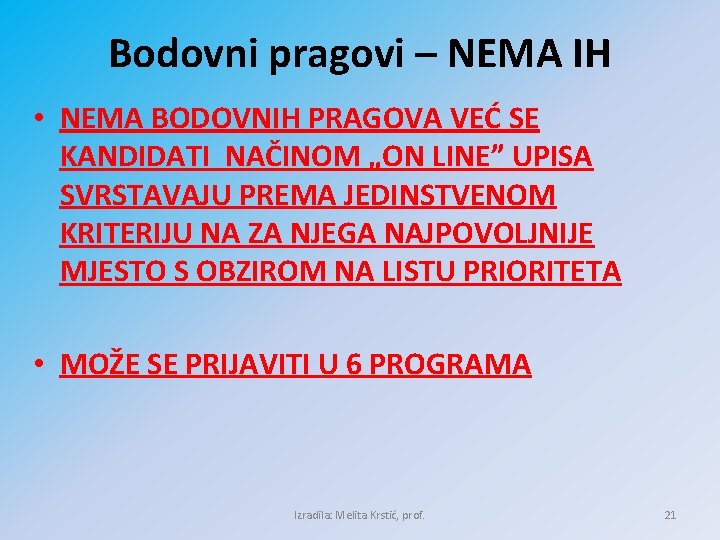 Bodovni pragovi – NEMA IH

• NEMA BODOVNIH PRAGOVA VEĆ SE KANDIDATI NAČINOM „ON LINE” UPISA SVRSTAVAJU PREMA JEDINSTVENOM KRITERIJU NA ZA NJEGA NAJPOVOLJNIJE MJESTO S OBZIROM NA LISTU PRIORITETA

• MOŽE SE PRIJAVITI U 6 PROGRAMA

Izradila: Melita Krstić, prof.

21